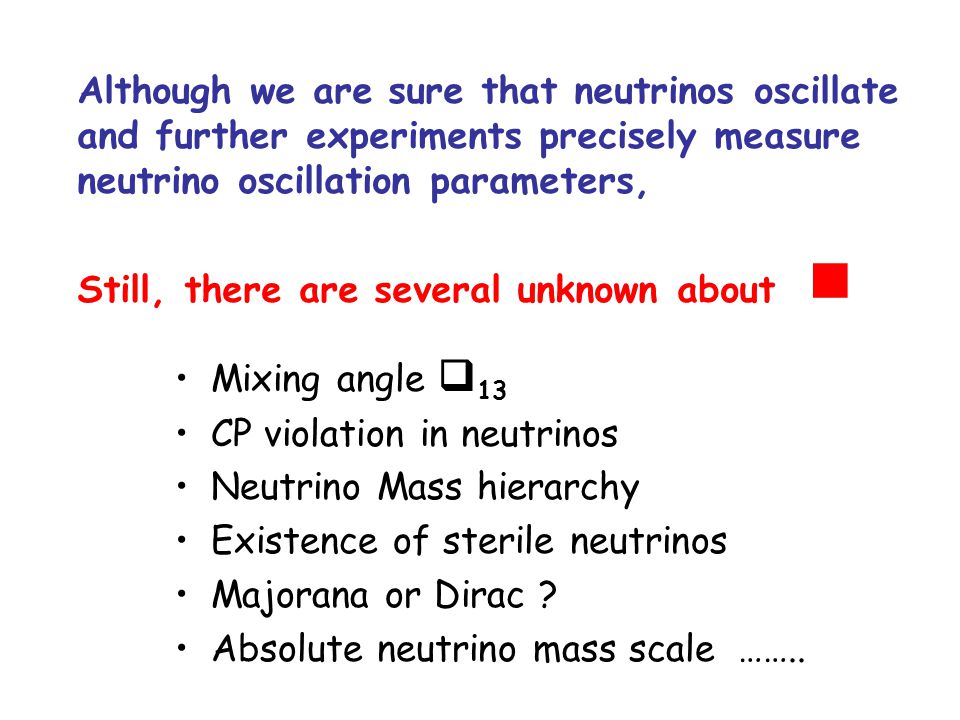 Although we are sure that neutrinos oscillate and further experiments precisely measure neutrino oscillation parameters,

Still, there are several unknown about ■

• Mixing angle ❑$_{13}$
• CP violation in neutrinos
• Neutrino Mass hierarchy
• Existence of sterile neutrinos
• Majorana or Dirac ?
• Absolute neutrino mass scale ……..